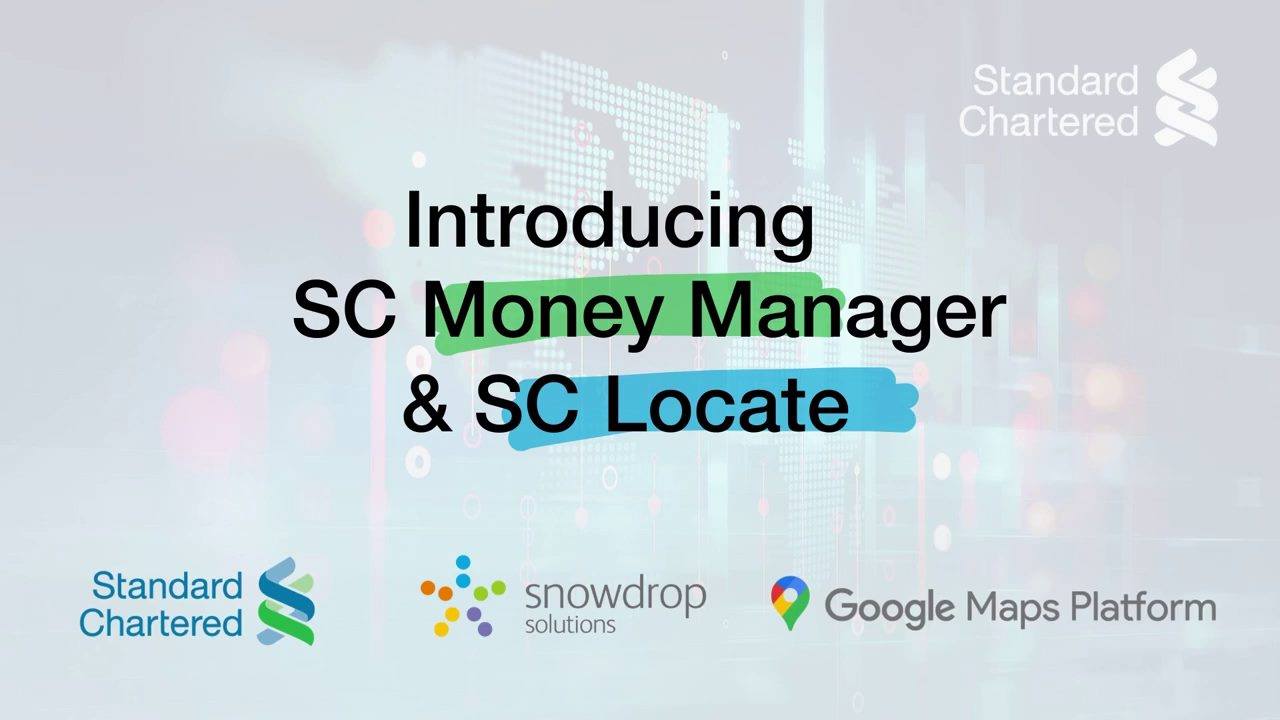 Standard Chartered

Introducing SC Money Manager & SC Locate

Standard Chartered

snowdrop solutions

Google Maps Platform